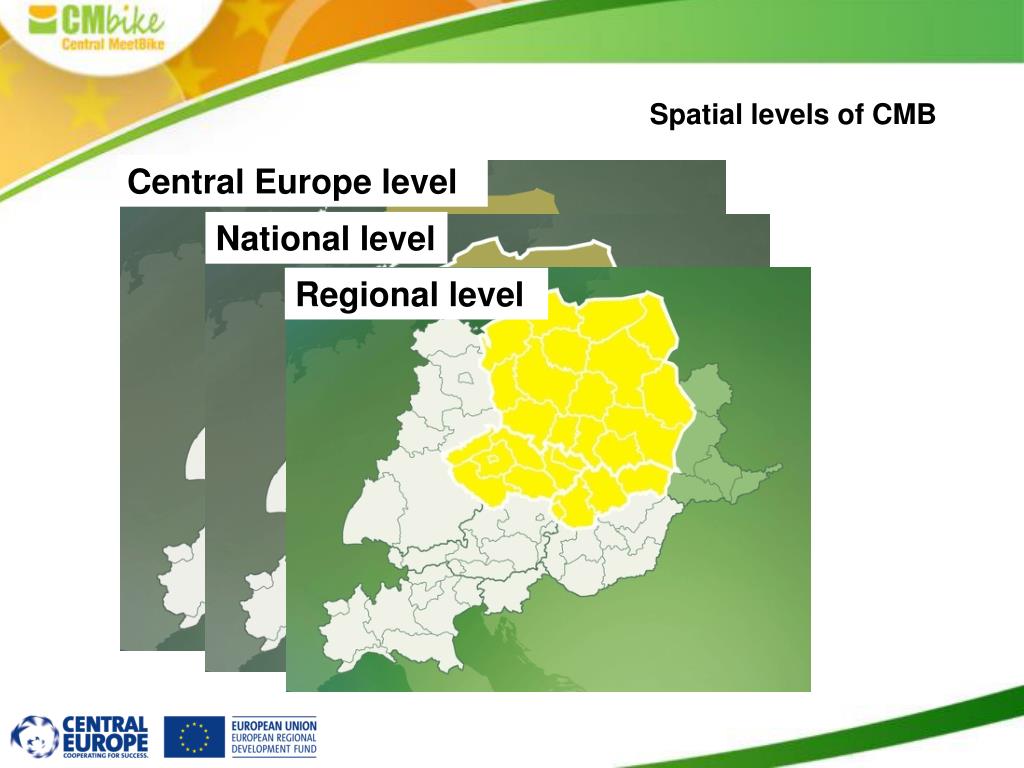 CMbike
Central MeetBike

Spatial levels of CMB

Central Europe level

National level

Regional level

CENTRAL EUROPE
COOPERATING FOR SUCCESS.

EUROPEAN UNION
EUROPEAN REGIONAL DEVELOPMENT FUND